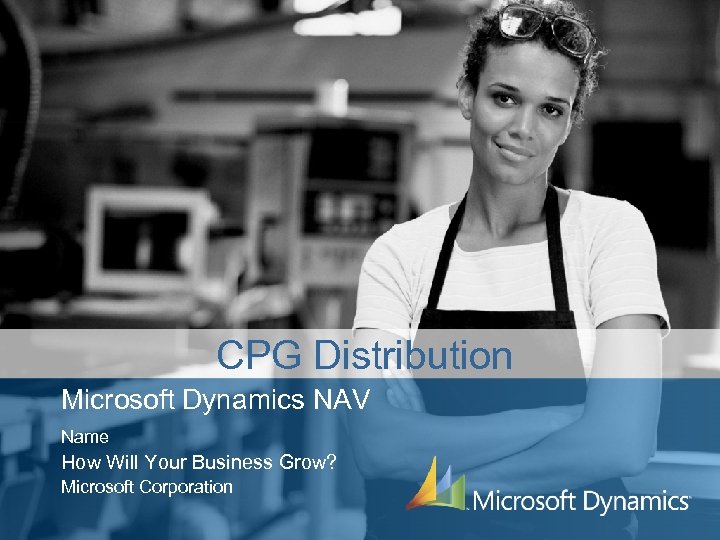 CPG Distribution

Microsoft Dynamics NAV

Name
How Will Your Business Grow?
Microsoft Corporation

Microsoft Dynamics